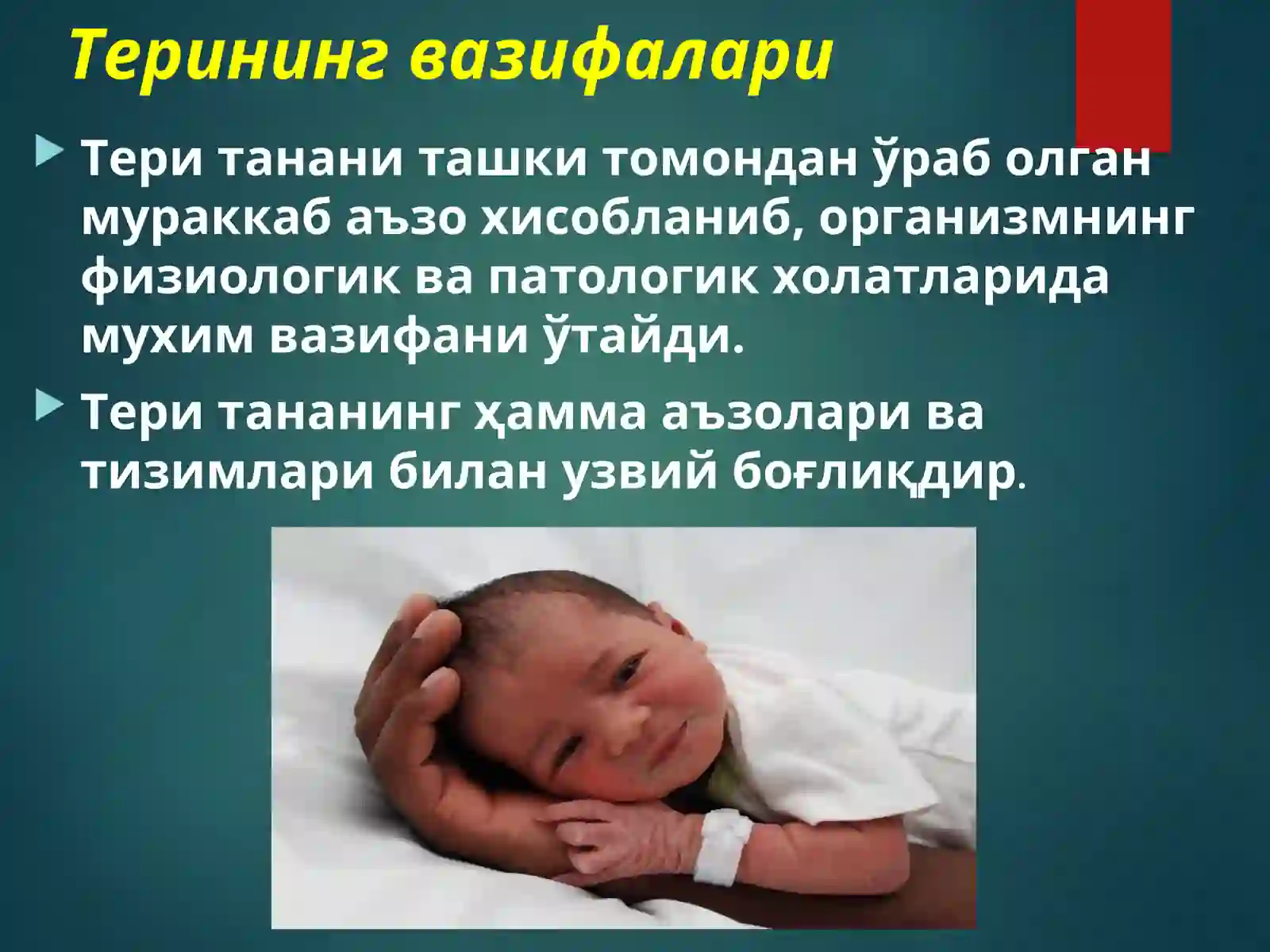 Терининг вазифалари

Тери танани ташки томондан ўраб олган мураккаб аъзо хисобланиб, организмнинг физиологик ва патологик холатларида мухим вазифани ўтайди.

Тери тананинг ҳамма аъзолари ва тизимлари билан узвий боғлиқдир.